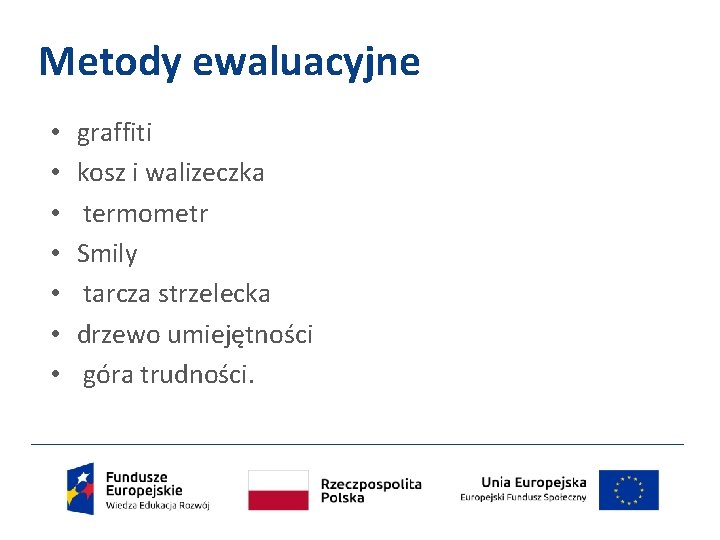 Metody ewaluacyjne

• graffiti
• kosz i walizeczka
• termometr
• Smily
• tarcza strzelecka
• drzewo umiejętności
• góra trudności.

Fundusze Europejskie
Wiedza Edukacja Rozwój

Rzeczpospolita Polska

Unia Europejska
Europejski Fundusz Społeczny